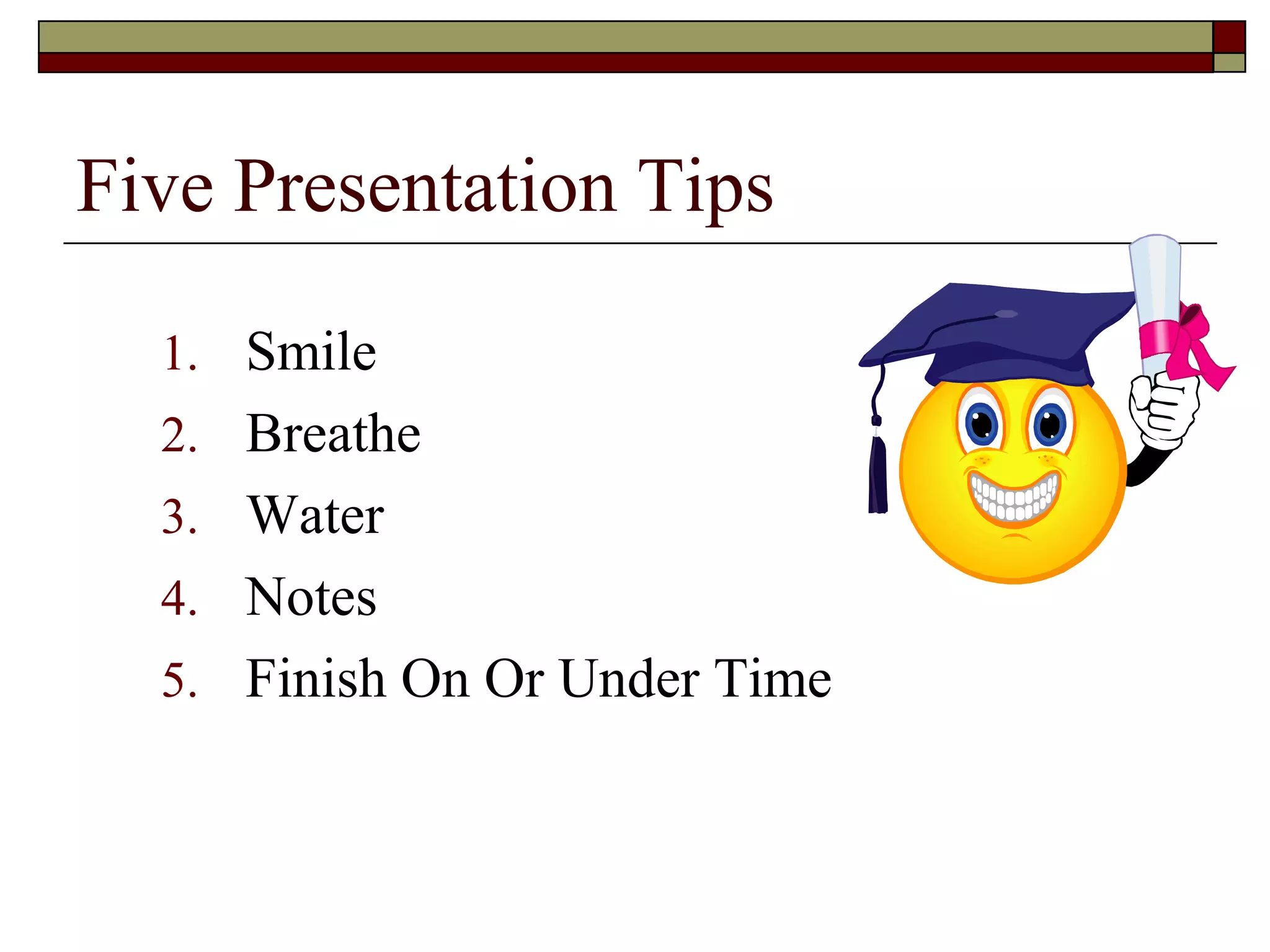 Five Presentation Tips

1. Smile
2. Breathe
3. Water
4. Notes
5. Finish On Or Under Time